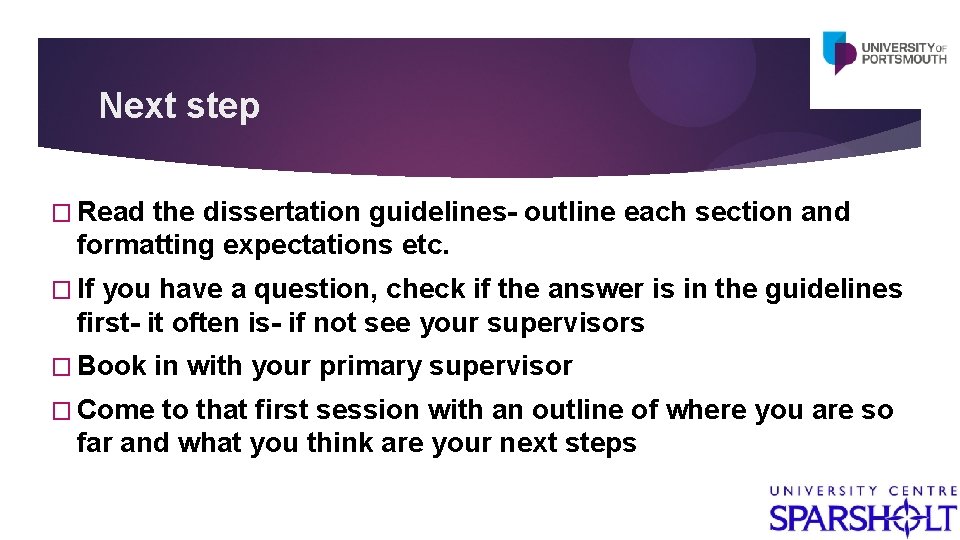 UNIVERSITY OF PORTSMOUTH

Next step

□ Read the dissertation guidelines- outline each section and formatting expectations etc.

□ If you have a question, check if the answer is in the guidelines first- it often is- if not see your supervisors

□ Book in with your primary supervisor

□ Come to that first session with an outline of where you are so far and what you think are your next steps

UNIVERSITY CENTRE
SPARSHOLT